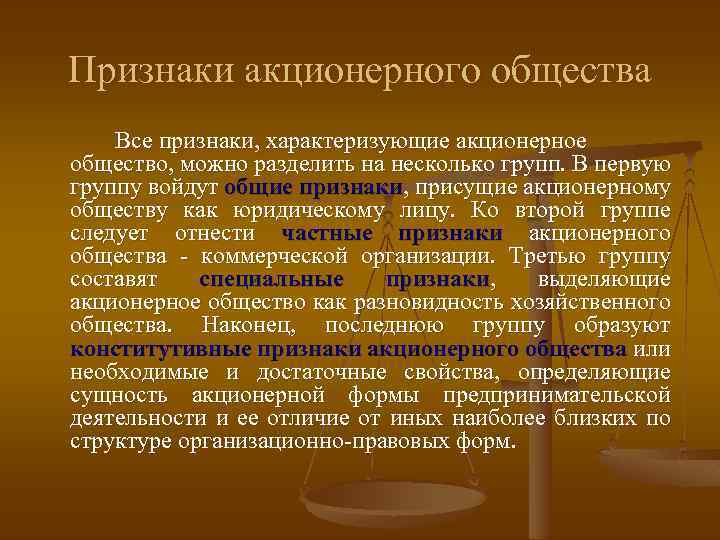 Признаки акционерного общества

Все признаки, характеризующие акционерное общество, можно разделить на несколько групп. В первую группу войдут общие признаки, присущие акционерному обществу как юридическому лицу. Ко второй группе следует отнести частные признаки акционерного общества - коммерческой организации. Третью группу составят специальные признаки, выделяющие акционерное общество как разновидность хозяйственного общества. Наконец, последнюю группу образуют конститутивные признаки акционерного общества или необходимые и достаточные свойства, определяющие сущность акционерной формы предпринимательской деятельности и ее отличие от иных наиболее близких по структуре организационно-правовых форм.